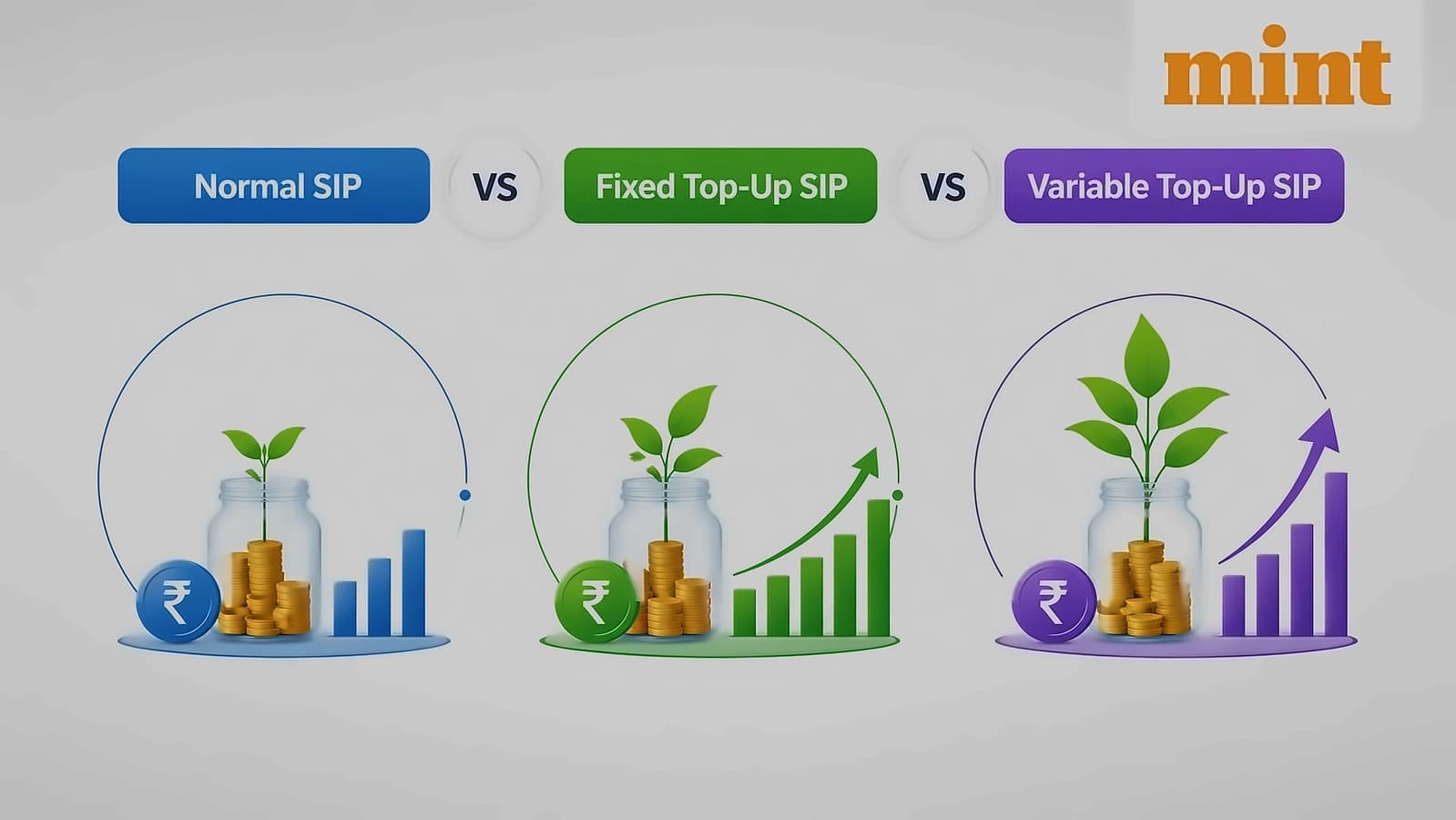 mint

Normal SIP VS Fixed Top-Up SIP VS Variable Top-Up SIP

₹ ₹ ₹